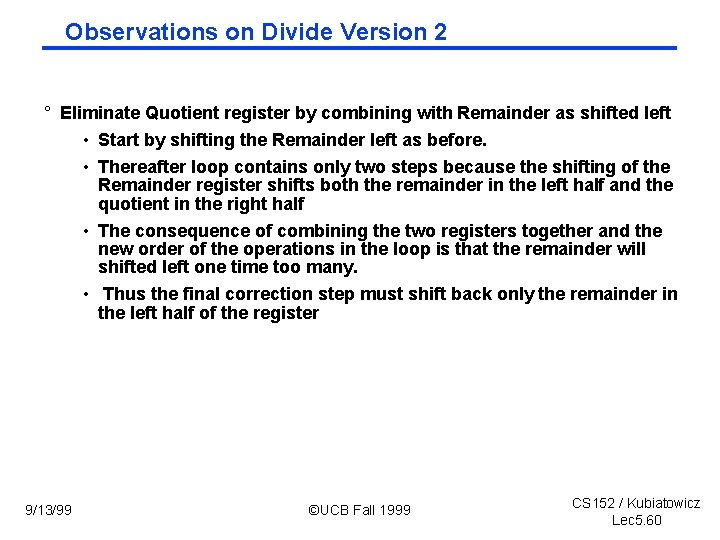 Observations on Divide Version 2

° Eliminate Quotient register by combining with Remainder as shifted left

• Start by shifting the Remainder left as before.

• Thereafter loop contains only two steps because the shifting of the Remainder register shifts both the remainder in the left half and the quotient in the right half

• The consequence of combining the two registers together and the new order of the operations in the loop is that the remainder will shifted left one time too many.

• Thus the final correction step must shift back only the remainder in the left half of the register

9/13/99

©UCB Fall 1999

CS152 / Kubiatowicz
Lec5.60